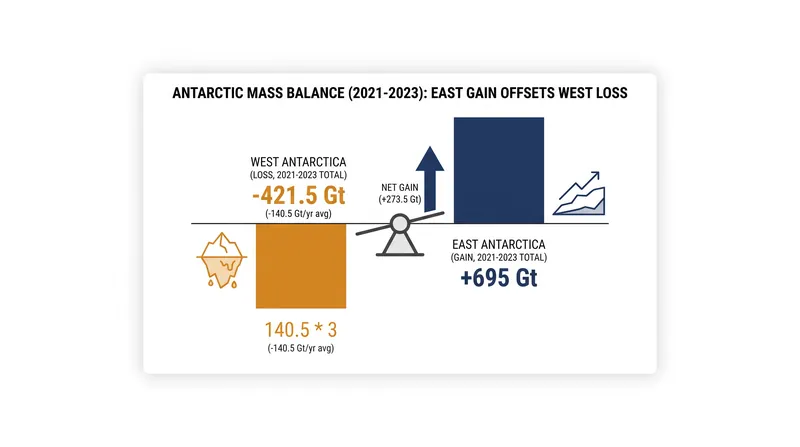 ANTARCTIC MASS BALANCE (2021-2023): EAST GAIN OFFSETS WEST LOSS

WEST ANTARCTICA
(LOSS, 2021-2023 TOTAL)
-421.5 Gt
(-140.5 Gt/yr avg)

NET GAIN
(+273.5 Gt)

EAST ANTARCTICA
(GAIN, 2021-2023 TOTAL)
+695 Gt

140.5 * 3
(-140.5 Gt/yr avg)